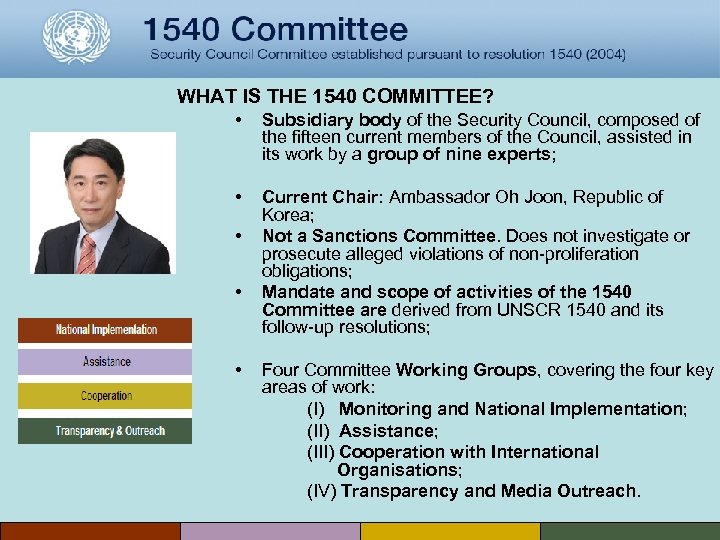 1540 Committee
Security Council Committee established pursuant to resolution 1540 (2004)

WHAT IS THE 1540 COMMITTEE?

• Subsidiary body of the Security Council, composed of the fifteen current members of the Council, assisted in its work by a group of nine experts;

• Current Chair: Ambassador Oh Joon, Republic of Korea;
• Not a Sanctions Committee. Does not investigate or prosecute alleged violations of non-proliferation obligations;
• Mandate and scope of activities of the 1540 Committee are derived from UNSCR 1540 and its follow-up resolutions;

• Four Committee Working Groups, covering the four key areas of work:
(I) Monitoring and National Implementation;
(II) Assistance;
(III) Cooperation with International Organisations;
(IV) Transparency and Media Outreach.

National Implementation
Assistance
Cooperation
Transparency & Outreach